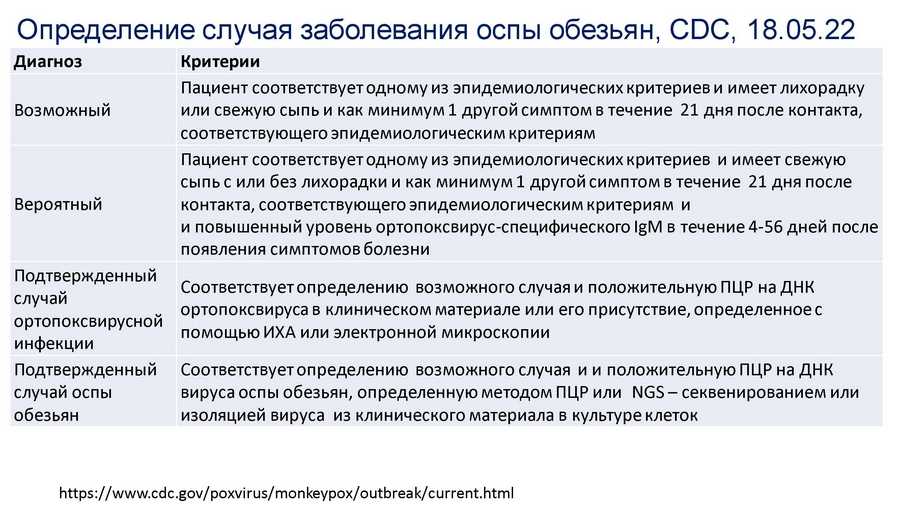 Определение случая заболевания оспы обезьян, CDC, 18.05.22

| Диагноз | Критерии |
|---|---|
| Возможный | Пациент соответствует одному из эпидемиологических критериев и имеет лихорадку или свежую сыпь и как минимум 1 другой симптом в течение 21 дня после контакта, соответствующего эпидемиологическим критериям |
| Вероятный | Пациент соответствует одному из эпидемиологических критериев и имеет свежую сыпь с или без лихорадки и как минимум 1 другой симптом в течение 21 дня после контакта, соответствующего эпидемиологическим критериям и и повышенный уровень ортопоксвирус-специфического IgM в течение 4-56 дней после появления симптомов болезни |
| Подтвержденный случай ортопоксвирусной инфекции | Соответствует определению возможного случая и положительную ПЦР на ДНК ортопоксвируса в клиническом материале или его присутствие, определенное с помощью ИХА или электронной микроскопии |
| Подтвержденный случай оспы обезьян | Соответствует определению возможного случая и и положительную ПЦР на ДНК вируса оспы обезьян, определенную методом ПЦР или NGS – секвенированием или изоляцией вируса из клинического материала в культуре клеток |

https://www.cdc.gov/poxvirus/monkeypox/outbreak/current.html